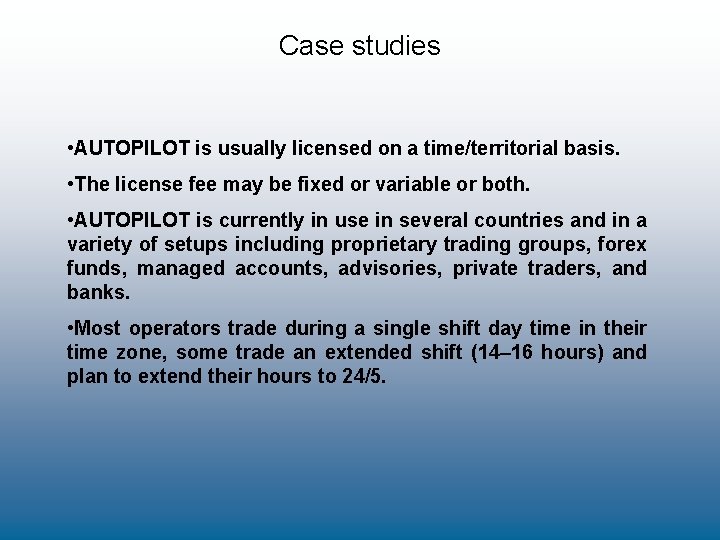 Case studies

•AUTOPILOT is usually licensed on a time/territorial basis.

•The license fee may be fixed or variable or both.

•AUTOPILOT is currently in use in several countries and in a variety of setups including proprietary trading groups, forex funds, managed accounts, advisories, private traders, and banks.

•Most operators trade during a single shift day time in their time zone, some trade an extended shift (14–16 hours) and plan to extend their hours to 24/5.